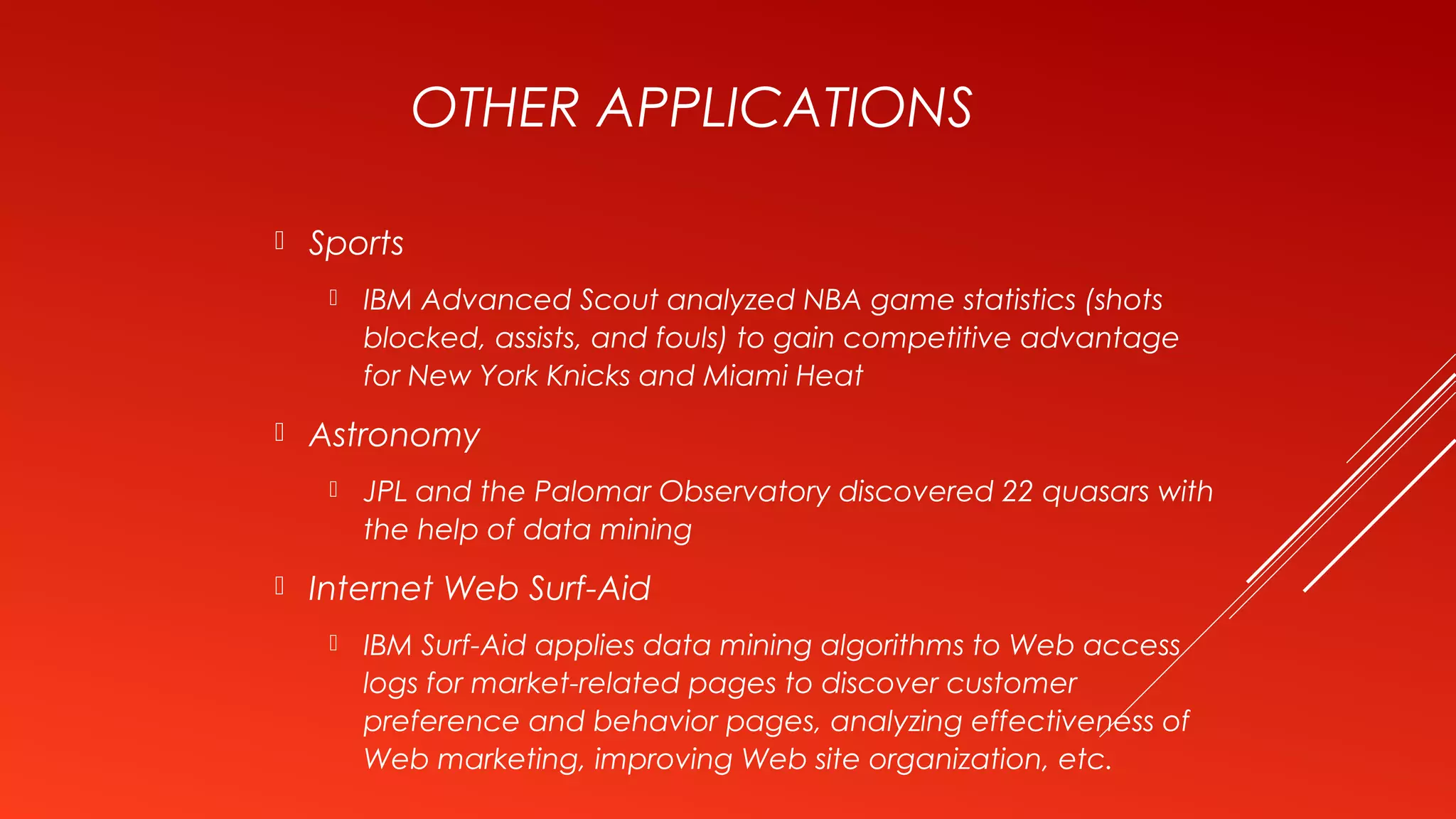 OTHER APPLICATIONS

Sports

IBM Advanced Scout analyzed NBA game statistics (shots blocked, assists, and fouls) to gain competitive advantage for New York Knicks and Miami Heat

Astronomy

JPL and the Palomar Observatory discovered 22 quasars with the help of data mining

Internet Web Surf-Aid

IBM Surf-Aid applies data mining algorithms to Web access logs for market-related pages to discover customer preference and behavior pages, analyzing effectiveness of Web marketing, improving Web site organization, etc.